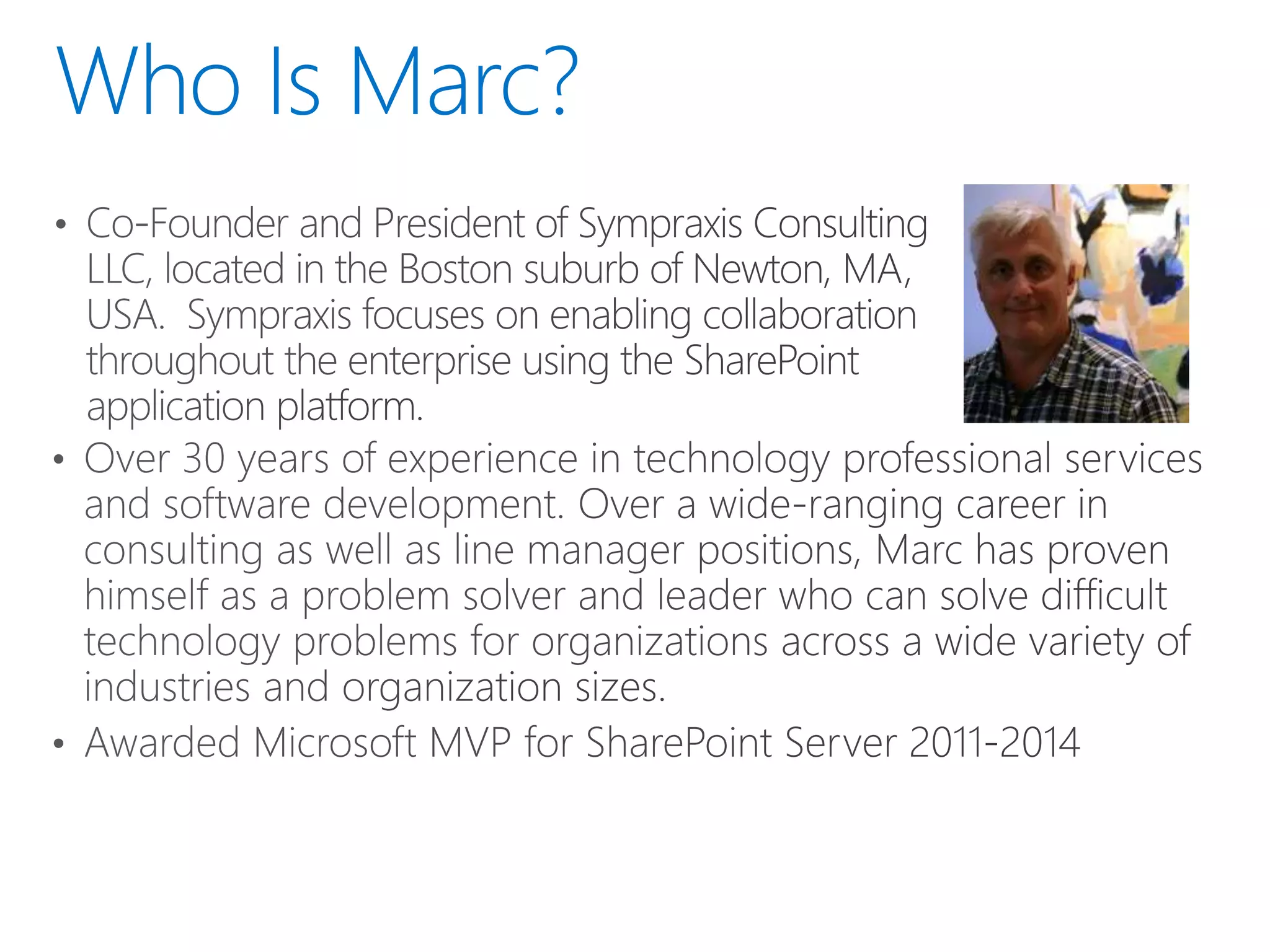 Who Is Marc?

• Co-Founder and President of Sympraxis Consulting LLC, located in the Boston suburb of Newton, MA, USA.  Sympraxis focuses on enabling collaboration throughout the enterprise using the SharePoint application platform.
• Over 30 years of experience in technology professional services and software development. Over a wide-ranging career in consulting as well as line manager positions, Marc has proven himself as a problem solver and leader who can solve difficult technology problems for organizations across a wide variety of industries and organization sizes.
• Awarded Microsoft MVP for SharePoint Server 2011-2014